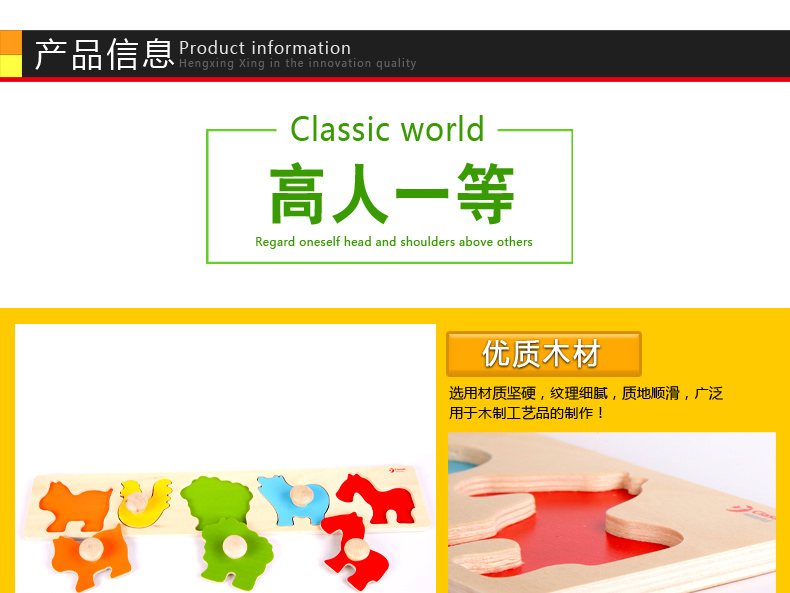 产品信息 Product information
Hengxing Xing in the innovation quality

Classic world
高人一等
Regard oneself head and shoulders above others

优质木材
选用材质坚硬，纹理细腻，质地顺滑，广泛用于木制工艺品的制作！